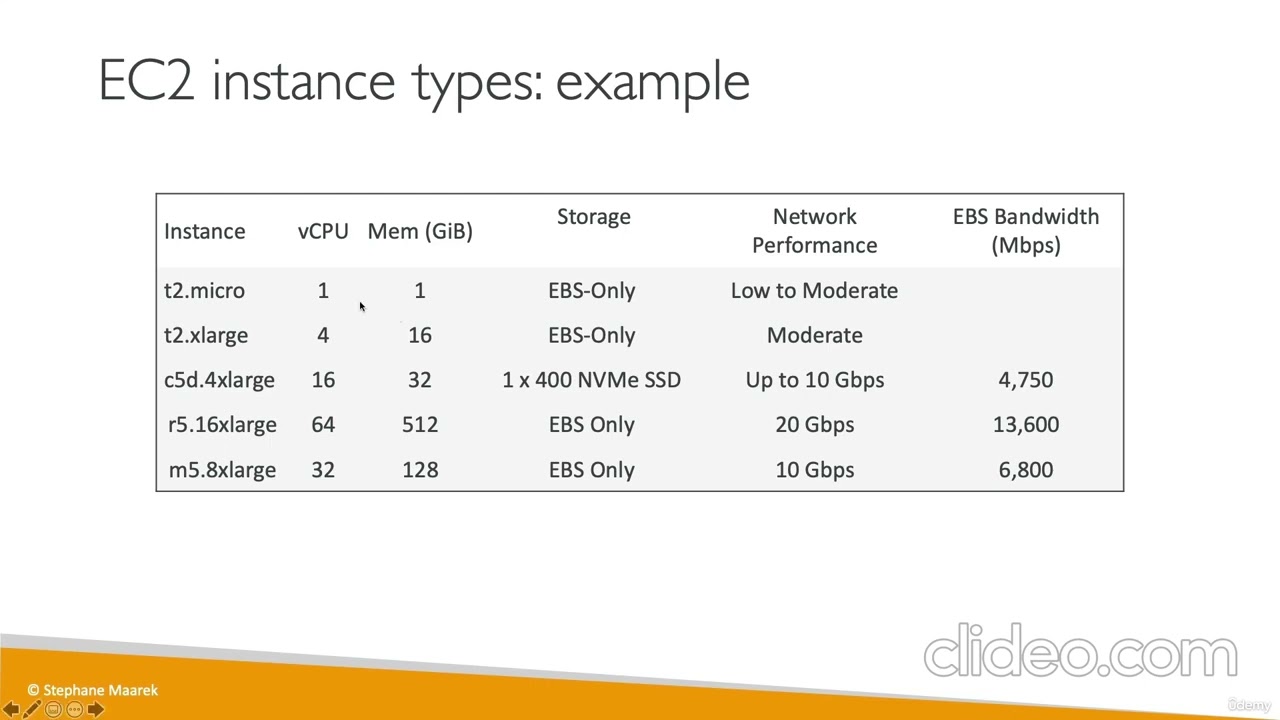 EC2 instance types: example

| Instance | vCPU | Mem (GiB) | Storage | Network Performance | EBS Bandwidth (Mbps) |
|---|---|---|---|---|---|
| t2.micro | 1 | 1 | EBS-Only | Low to Moderate | |
| t2.xlarge | 4 | 16 | EBS-Only | Moderate | |
| c5d.4xlarge | 16 | 32 | 1 x 400 NVMe SSD | Up to 10 Gbps | 4,750 |
| r5.16xlarge | 64 | 512 | EBS Only | 20 Gbps | 13,600 |
| m5.8xlarge | 32 | 128 | EBS Only | 10 Gbps | 6,800 |

clideo.com

© Stephane Maarek

Udemy